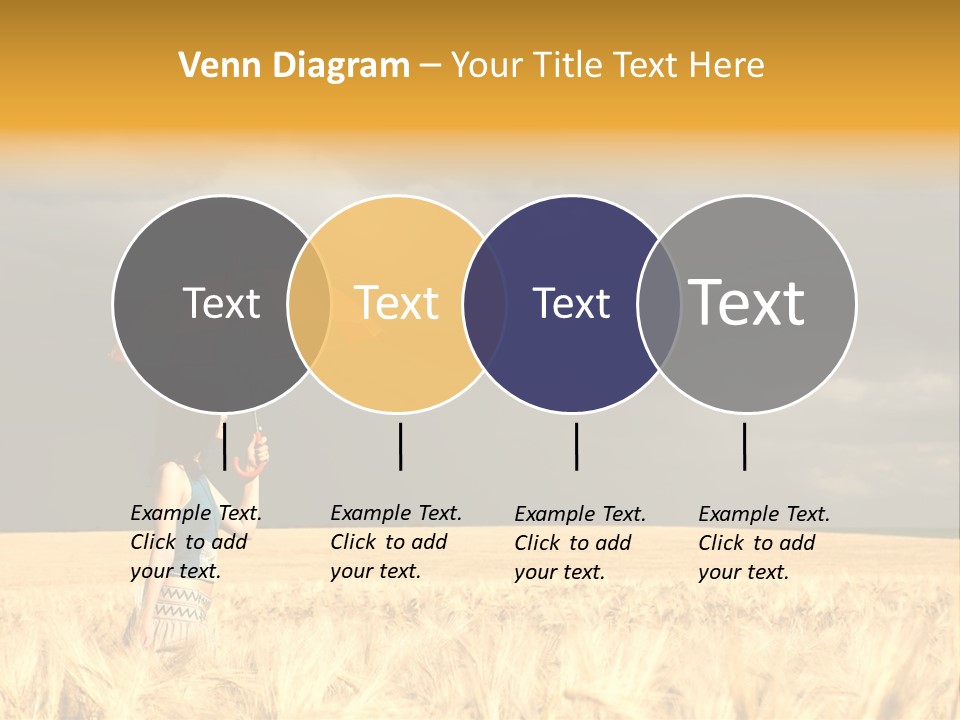 Venn Diagram – Your Title Text Here

Text

Text

Text

Text

Example Text. Click to add your text.

Example Text. Click to add your text.

Example Text. Click to add your text.

Example Text. Click to add your text.